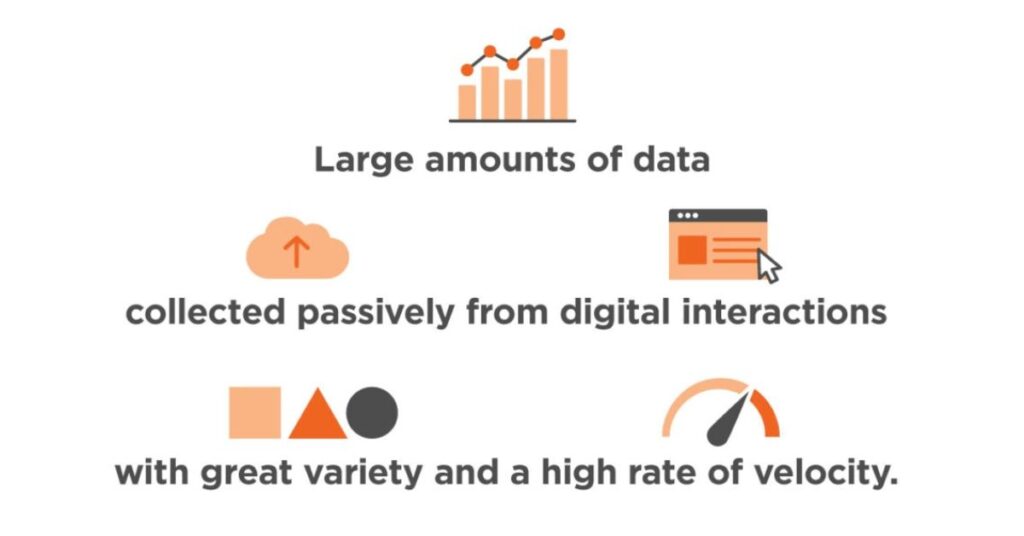 Large amounts of data

collected passively from digital interactions

with great variety and a high rate of velocity.